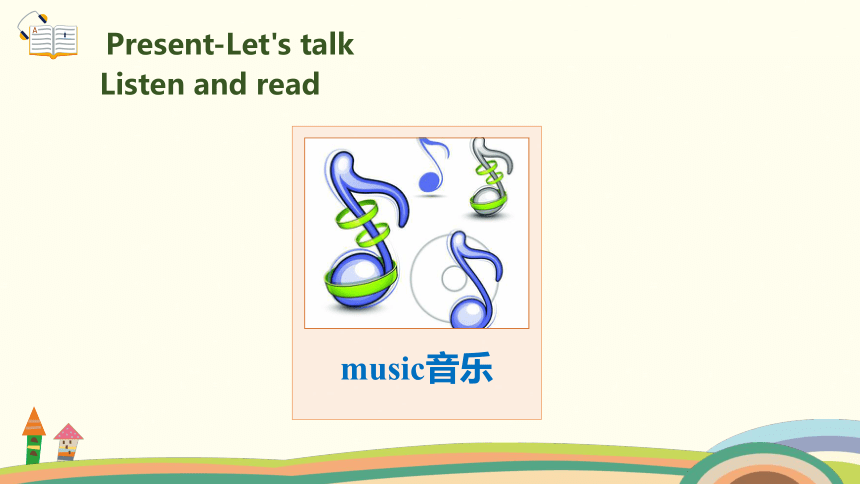 Present-Let's talk
Listen and read

music音乐